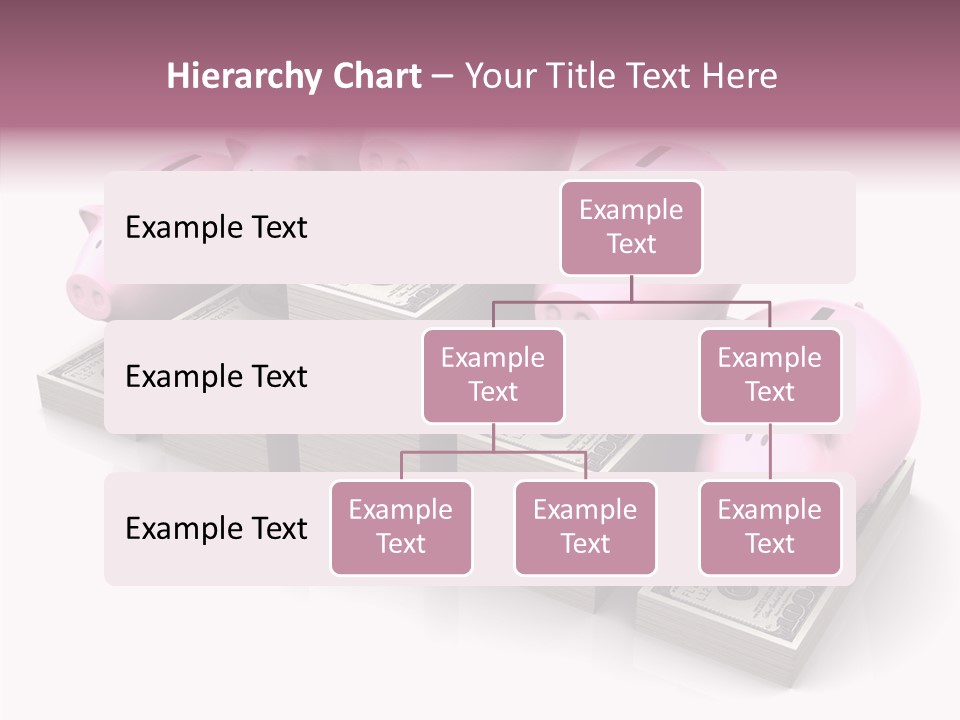 Hierarchy Chart – Your Title Text Here

Example Text

Example Text

Example Text

Example Text

Example Text

Example Text

Example Text

Example Text

Example Text